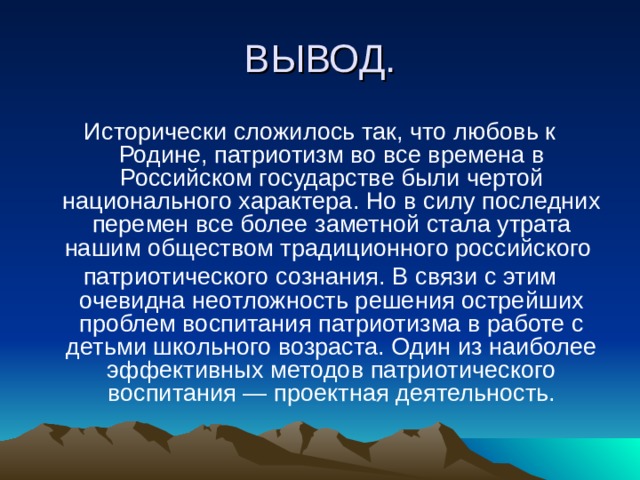 ВЫВОД.

Исторически сложилось так, что любовь к Родине, патриотизм во все времена в Российском государстве были чертой национального характера. Но в силу последних перемен все более заметной стала утрата нашим обществом традиционного российского патриотического сознания. В связи с этим очевидна неотложность решения острейших проблем воспитания патриотизма в работе с детьми школьного возраста. Один из наиболее эффективных методов патриотического воспитания — проектная деятельность.